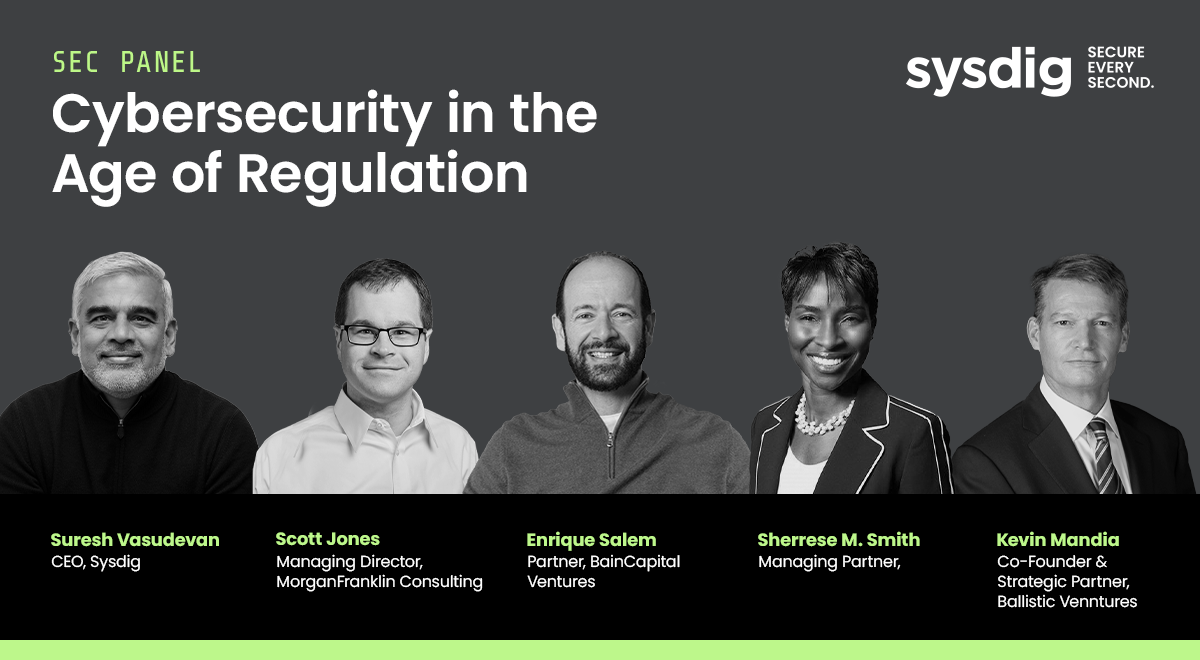 SEC PANEL

Cybersecurity in the Age of Regulation

sysdig SECURE EVERY SECOND.

Suresh Vasudevan
CEO, Sysdig

Scott Jones
Managing Director, MorganFranklin Consulting

Enrique Salem
Partner, BainCapital Ventures

Sherrese M. Smith
Managing Partner,

Kevin Mandia
Co-Founder & Strategic Partner, Ballistic Venntures